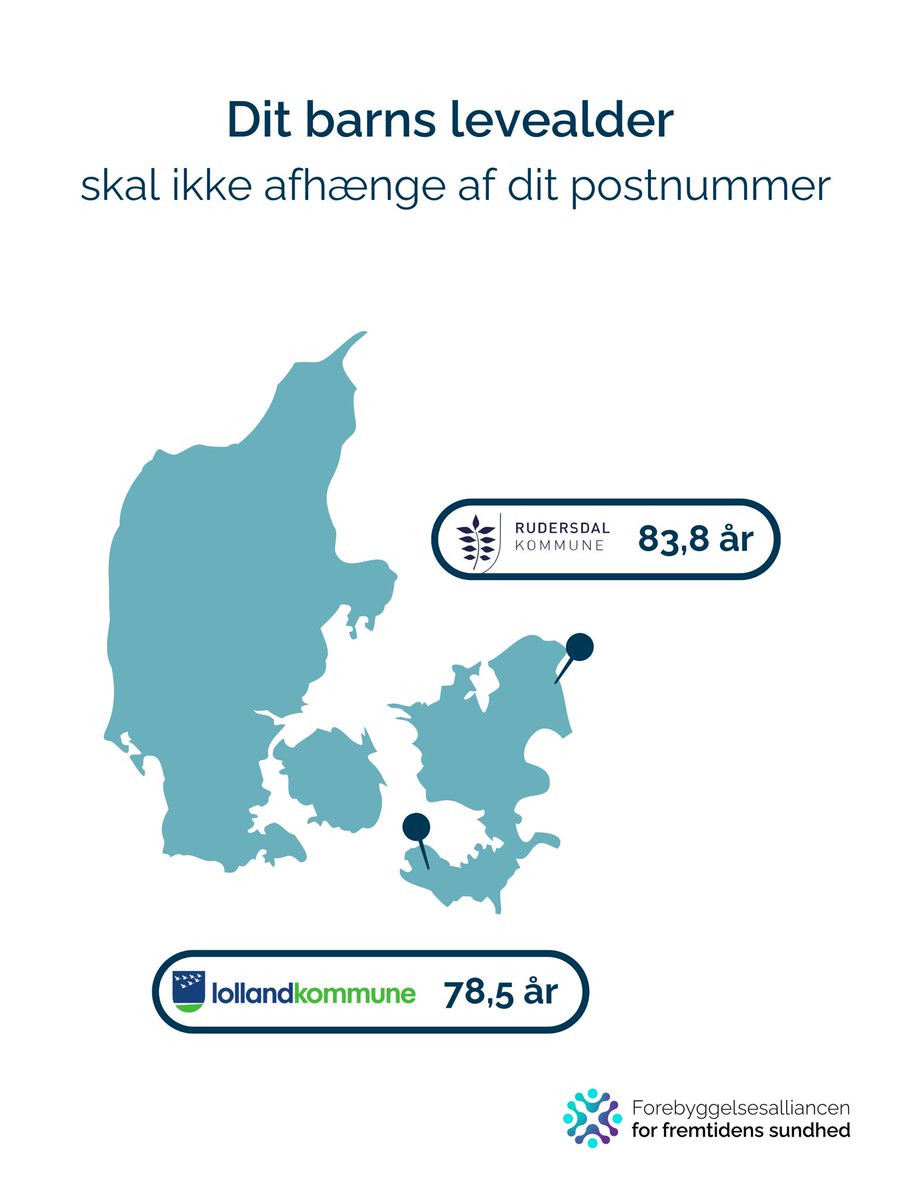 Dit barns levealder
skal ikke afhænge af dit postnummer

RUDERSDAL
KOMMUNE
83,8 år

lollandkommune
78,5 år

Forebyggelsesalliancen
for fremtidens sundhed